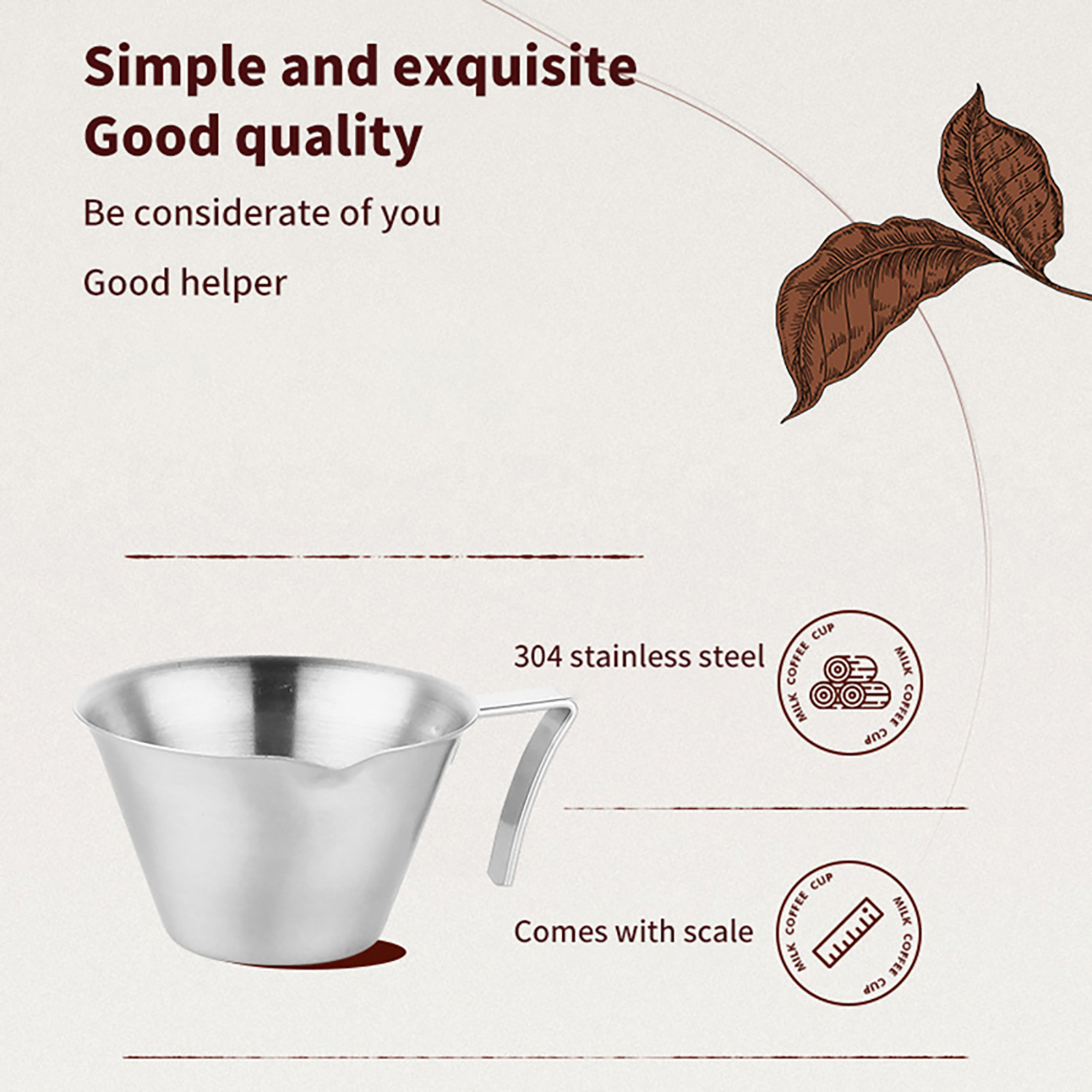 Simple and exquisite
Good quality

Be considerate of you

Good helper

304 stainless steel

MILK COFFEE CUP MILK COFFEE CUP

Comes with scale

MILK COFFEE CUP MILK COFFEE CUP